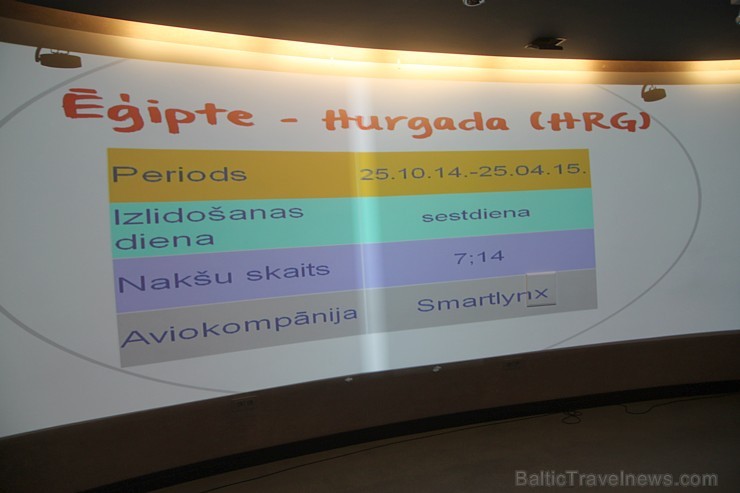 Ēģipte - Hurgada (HRG)

| Periods | 25.10.14.-25.04.15. |
|---|---|
| Izlidošanas diena | sestdiena |
| Nakšu skaits | 7;14 |
| Aviokompānija | Smartlynx |

BalticTravelnews.com